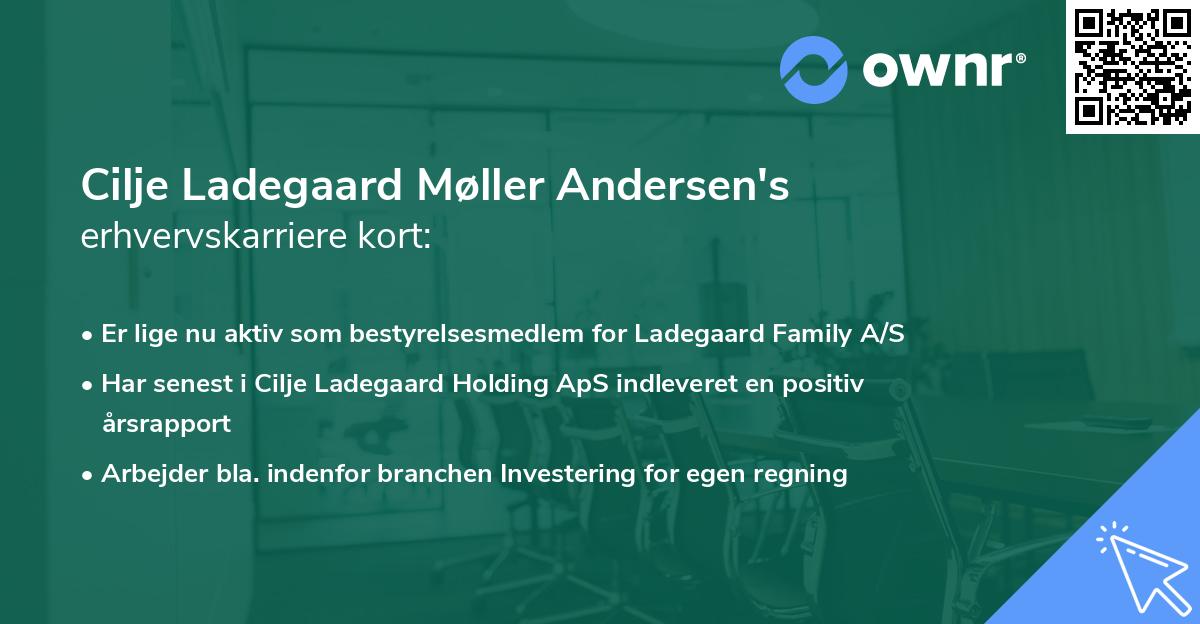 ownr®

Cilje Ladegaard Møller Andersen's erhvervskarriere kort:

• Er lige nu aktiv som bestyrelsesmedlem for Ladegaard Family A/S
• Har senest i Cilje Ladegaard Holding ApS indleveret en positiv årsrapport
• Arbejder bla. indenfor branchen Investering for egen regning